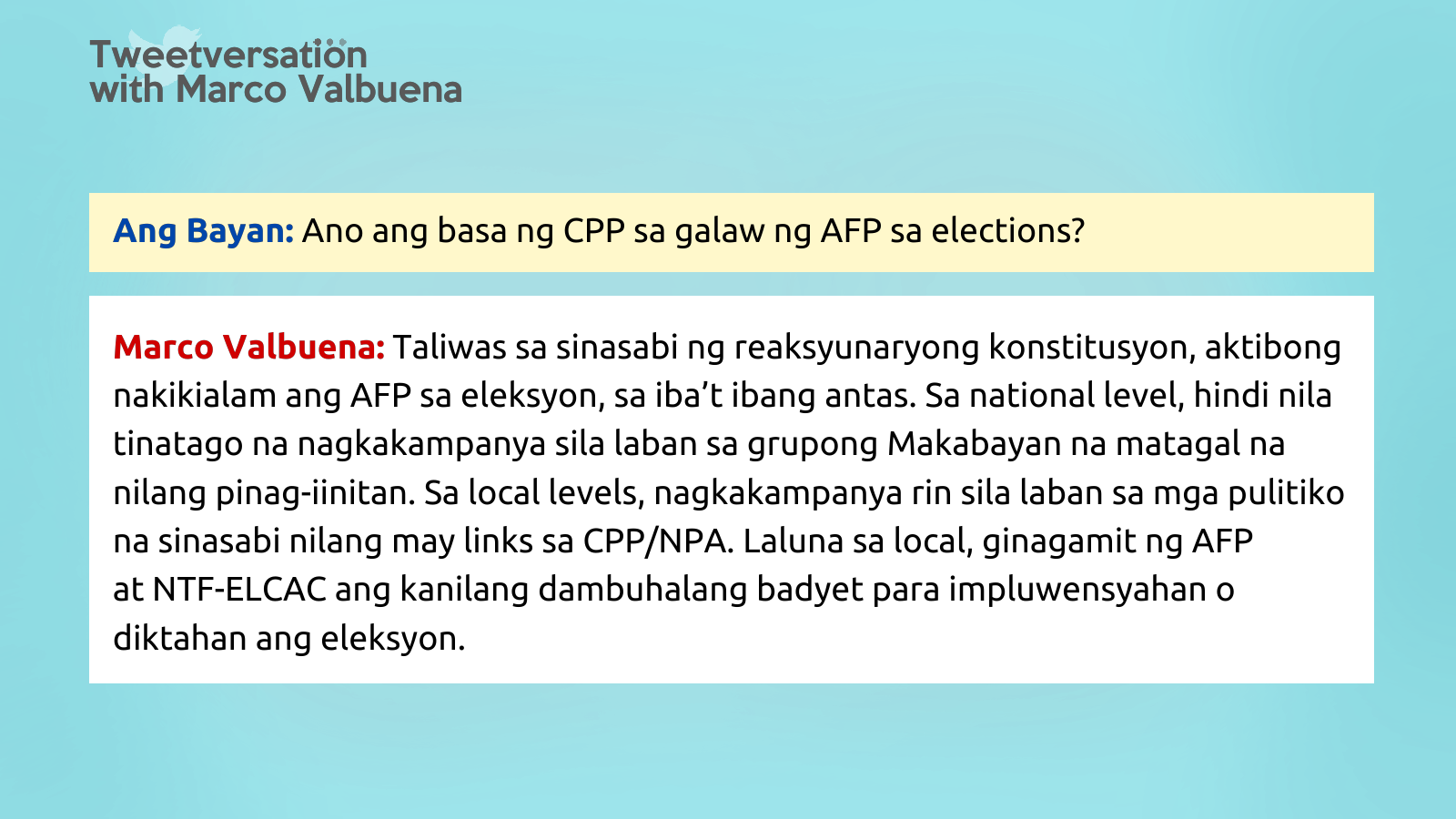 Tweetversation with Marco Valbuena

Ang Bayan: Ano ang basa ng CPP sa galaw ng AFP sa elections?

Marco Valbuena: Taliwas sa sinasabi ng reaksyunaryong konstitusyon, aktibong nakikialam ang AFP sa eleksyon, sa iba't ibang antas. Sa national level, hindi nila tinatago na nagkakampanya sila laban sa grupong Makabayan na matagal na nilang pinag-iinitan. Sa local levels, nagkakampanya rin sila laban sa mga pulitiko na sinasabi nilang may links sa CPP/NPA. Laluna sa local, ginagamit ng AFP at NTF-ELCAC ang kanilang dambuhalang badyet para impluwensyahan o diktahan ang eleksyon.